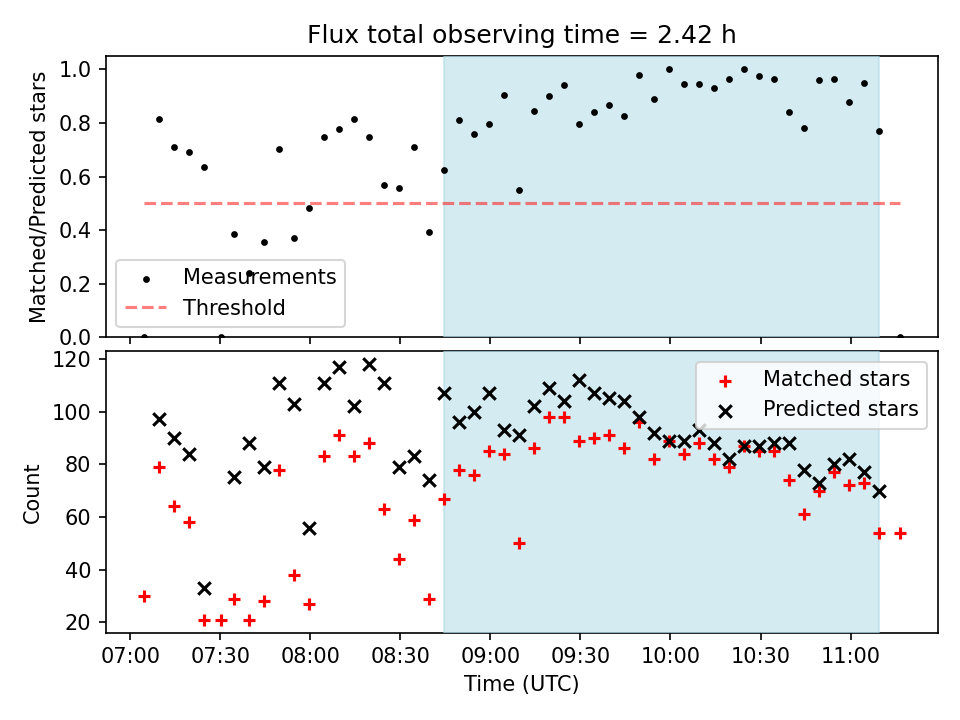 Flux total observing time = 2.42 h

Matched/Predicted stars

1.0
0.8
0.6
0.4
0.2
0.0

Measurements
Threshold

Count

120
100
80
60
40
20

Matched stars
Predicted stars

07:00 07:30 08:00 08:30 09:00 09:30 10:00 10:30 11:00

Time (UTC)